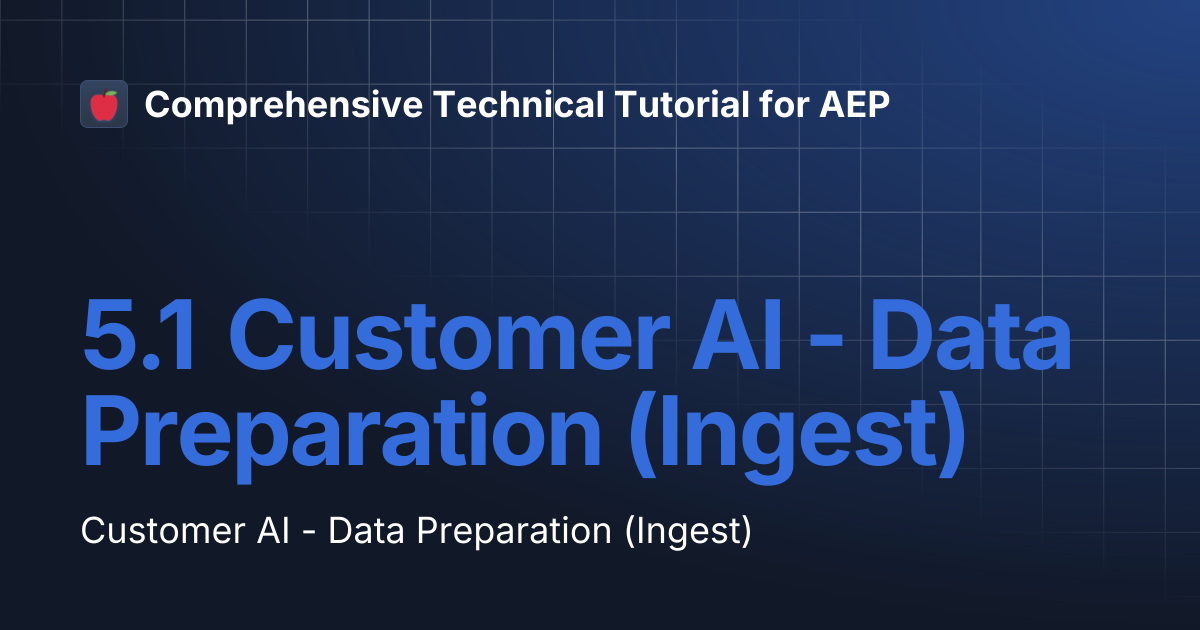 Comprehensive Technical Tutorial for AEP

5.1 Customer AI - Data Preparation (Ingest)

Customer AI - Data Preparation (Ingest)